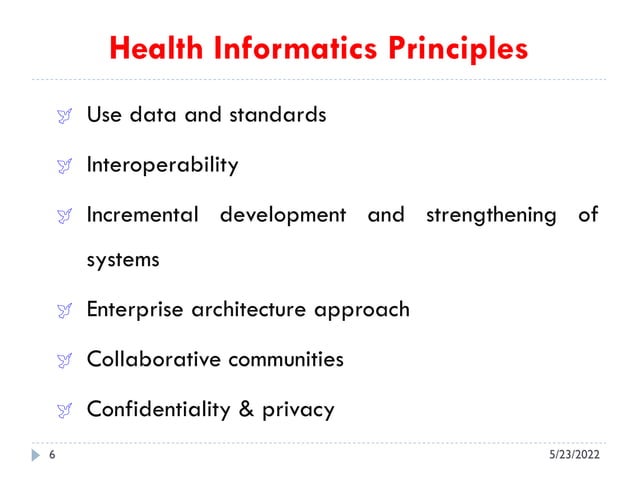 Health Informatics Principles

Use data and standards

Interoperability

Incremental development and strengthening of systems

Enterprise architecture approach

Collaborative communities

Confidentiality & privacy

6

5/23/2022